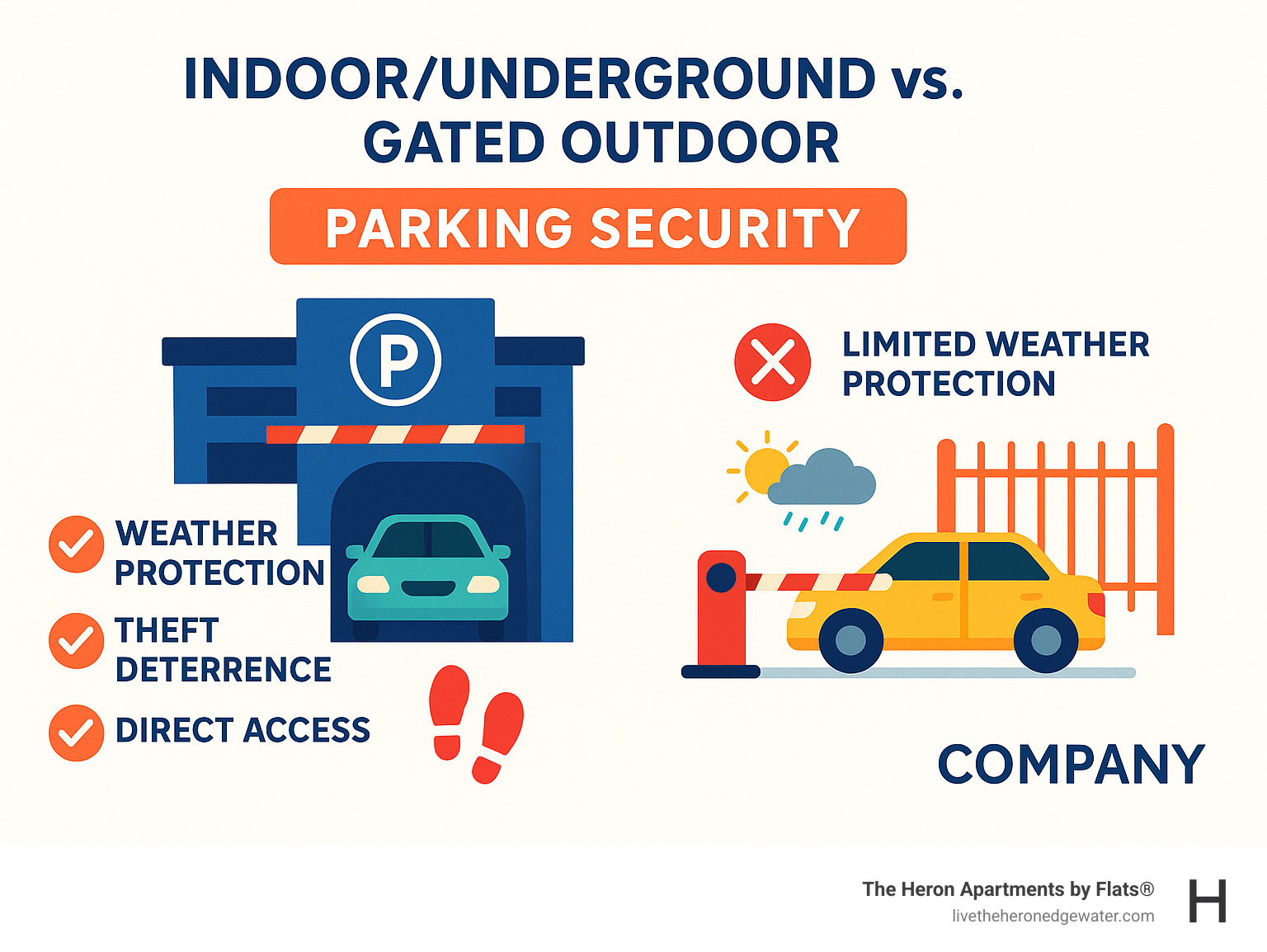 INDOOR/UNDERGROUND vs. GATED OUTDOOR

PARKING SECURITY

P

WEATHER PROTECTION

THEFT DETERRENCE

DIRECT ACCESS

LIMITED WEATHER PROTECTION

COMPANY

The Heron Apartments by Flats®
livetheheronedgewater.com

H